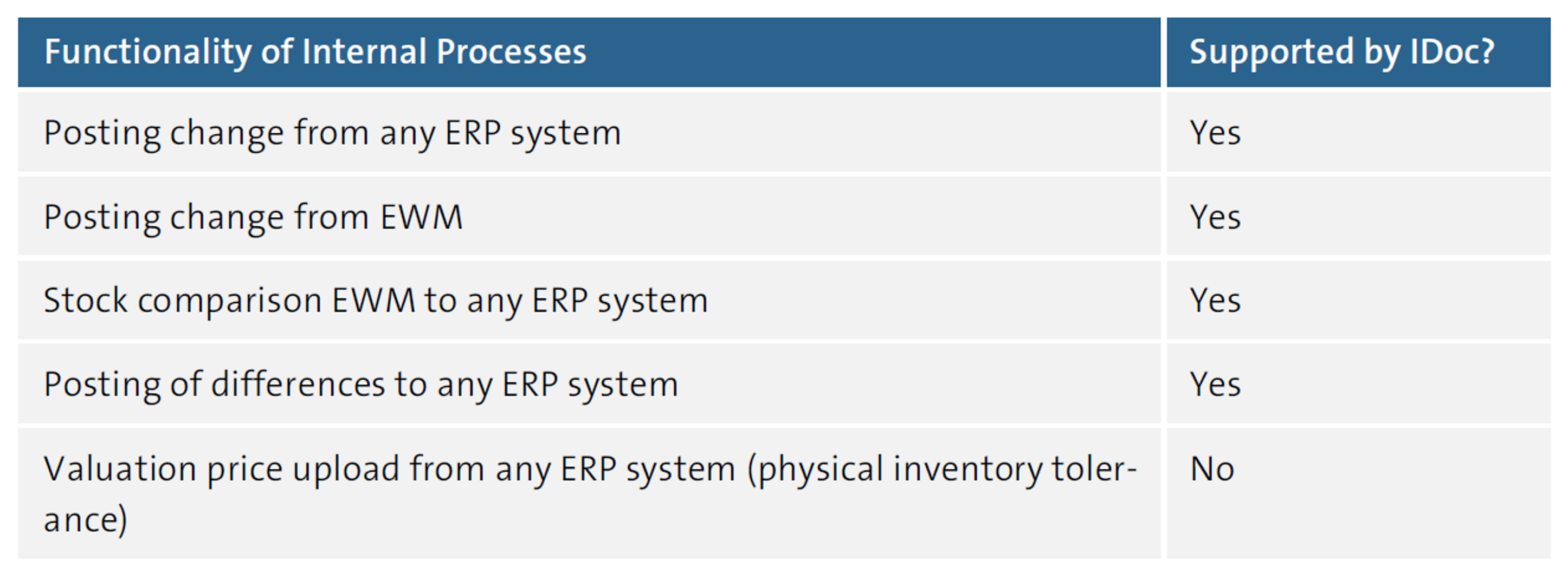 | Functionality of Internal Processes | Supported by IDoc? |
|---|---|
| Posting change from any ERP system | Yes |
| Posting change from EWM | Yes |
| Stock comparison EWM to any ERP system | Yes |
| Posting of differences to any ERP system | Yes |
| Valuation price upload from any ERP system (physical inventory tolerance) | No |